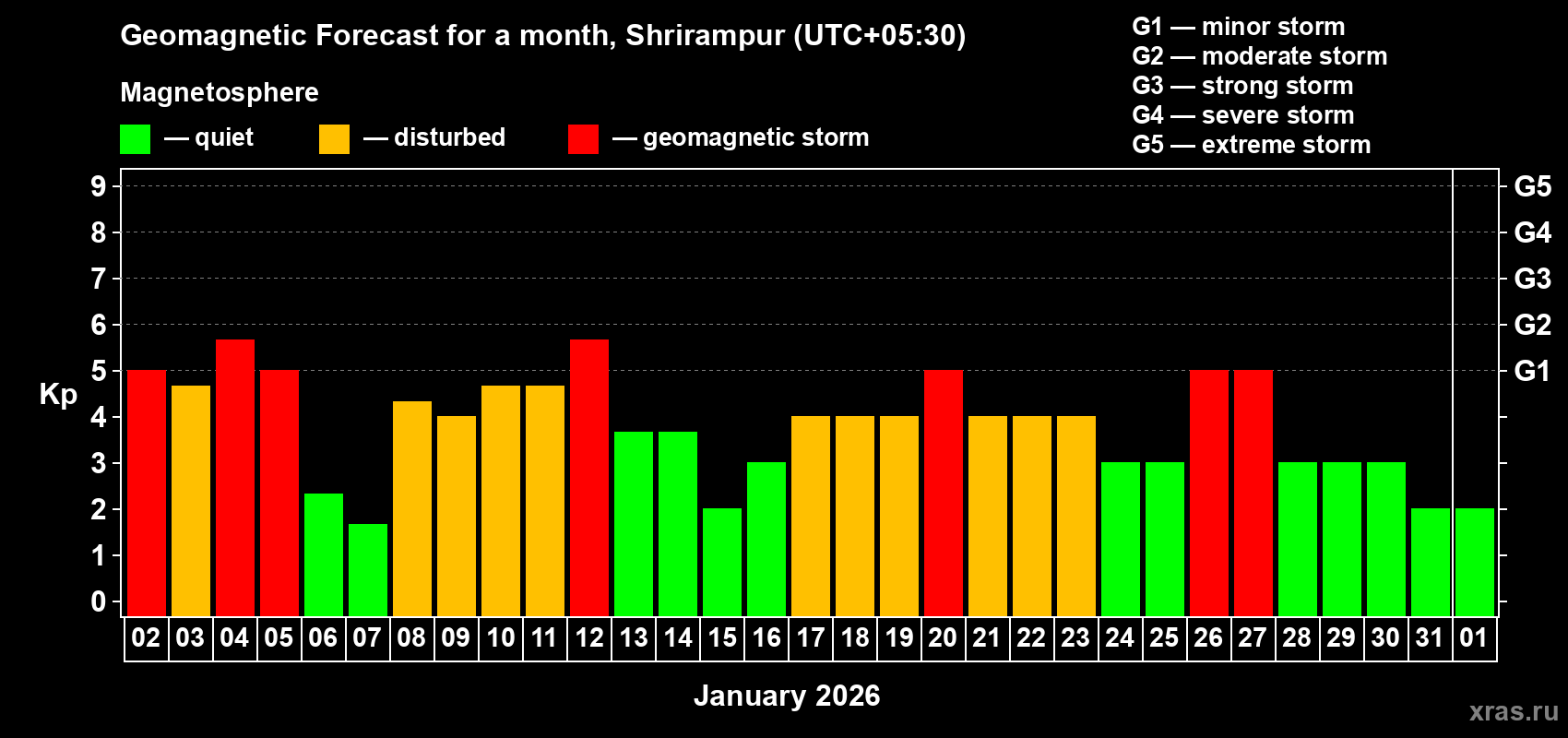 Geomagnetic Forecast for a month, Shrirampur (UTC+05:30)

Magnetosphere

— quiet — disturbed — geomagnetic storm

G1 — minor storm
G2 — moderate storm
G3 — strong storm
G4 — severe storm
G5 — extreme storm

Kp

9
8
7
6
5
4
3
2
1
0

G5
G4
G3
G2
G1

02 03 04 05 06 07 08 09 10 11 12 13 14 15 16 17 18 19 20 21 22 23 24 25 26 27 28 29 30 31 01

January 2026

xras.ru